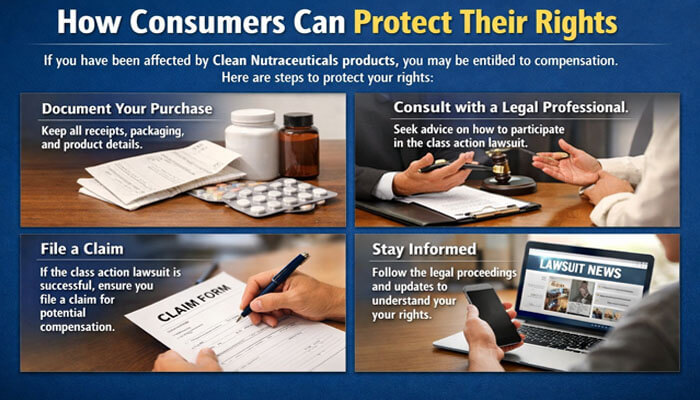 How Consumers Can Protect Their Rights

If you have been affected by Clean Nutraceuticals products, you may be entitled to compensation. Here are steps to protect your rights:

Document Your Purchase

Keep all receipts, packaging, and product details.

Consult with a Legal Professional.

Seek advice on how to participate in the class action lawsuit.

File a Claim

If the class action lawsuit is successful, ensure you file a claim for potential compensation.

CLAIM FORM

Stay Informed

Follow the legal proceedings and updates to understand your your rights.

LAWSUIT NEWS